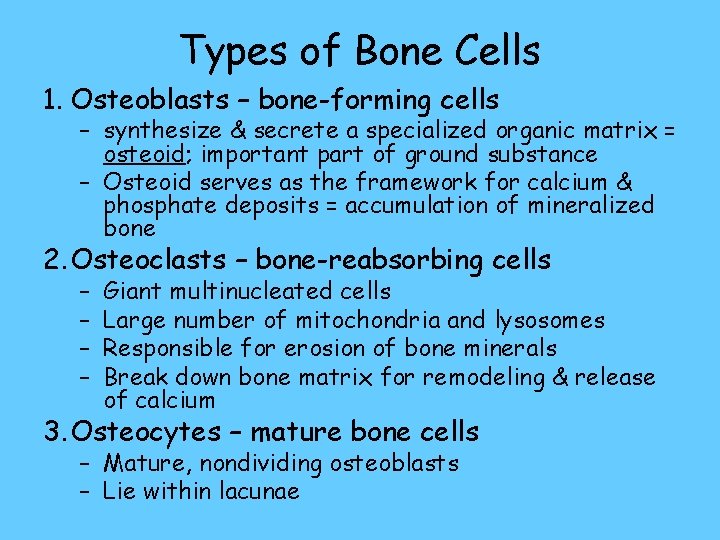 Types of Bone Cells

1. Osteoblasts – bone-forming cells
– synthesize & secrete a specialized organic matrix = osteoid; important part of ground substance
– Osteoid serves as the framework for calcium & phosphate deposits = accumulation of mineralized bone

2. Osteoclasts – bone-reabsorbing cells
– Giant multinucleated cells
– Large number of mitochondria and lysosomes
– Responsible for erosion of bone minerals
– Break down bone matrix for remodeling & release of calcium

3. Osteocytes – mature bone cells
– Mature, nondividing osteoblasts
– Lie within lacunae